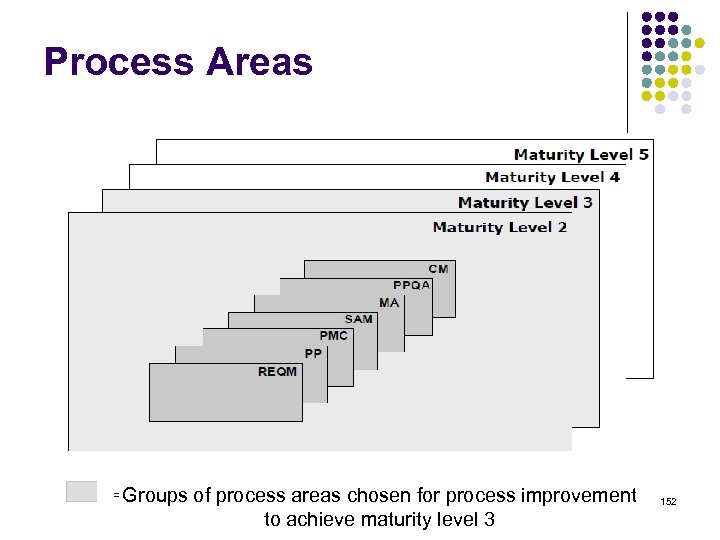 Process Areas

Maturity Level 5

Maturity Level 4

Maturity Level 3

Maturity Level 2

CM

PPQA

MA

SAM

PMC

PP

REQM

= Groups of process areas chosen for process improvement to achieve maturity level 3

152